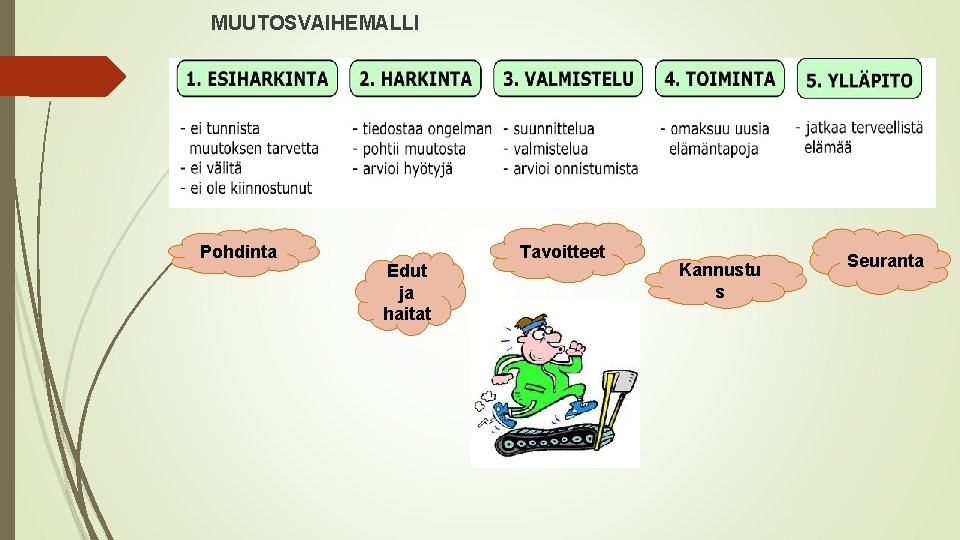 MUUTOSVAIHEMALLI

1. ESIHARKINTA
- ei tunnista muutoksen tarvetta
- ei välitä
- ei ole kiinnostunut

2. HARKINTA
- tiedostaa ongelman
- pohtii muutosta
- arvioi hyötyjä

3. VALMISTELU
- suunnittelua
- valmistelua
- arvioi onnistumista

4. TOIMINTA
- omaksuu uusia elämäntapoja

5. YLLÄPITO
- jatkaa terveellistä elämää

Pohdinta

Edut ja haitat

Tavoitteet

Kannustus

Seuranta